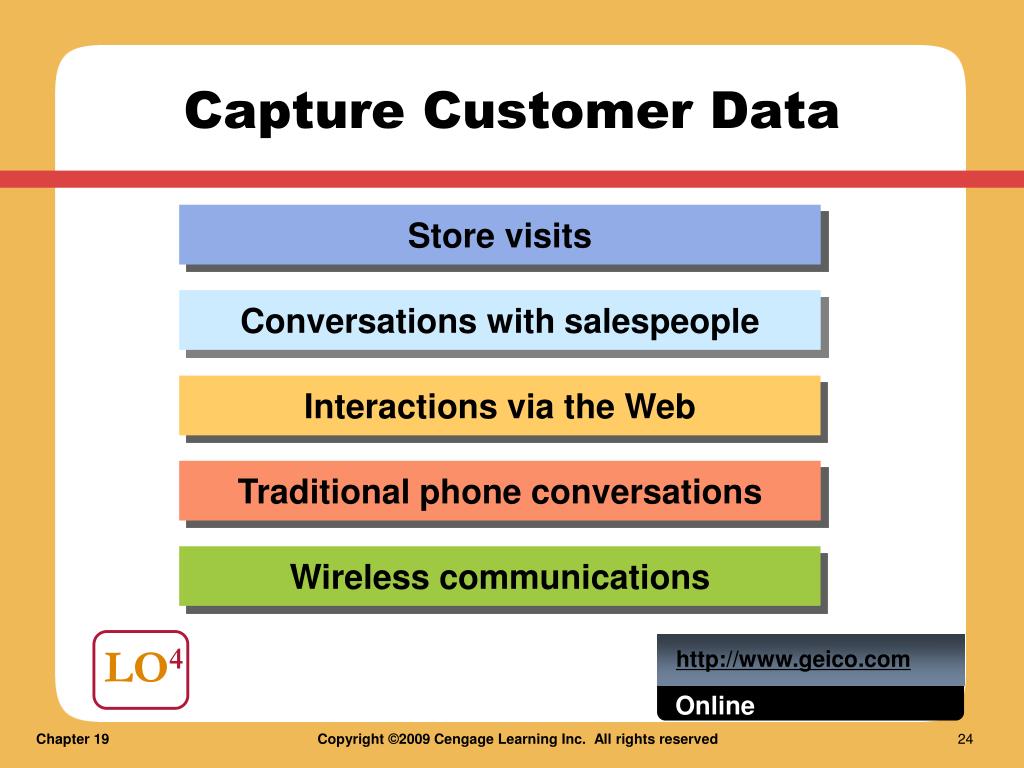 Capture Customer Data

Store visits

Conversations with salespeople

Interactions via the Web

Traditional phone conversations

Wireless communications

LO$^4$

http://www.geico.com

Online

Chapter 19

Copyright ©2009 Cengage Learning Inc. All rights reserved

24